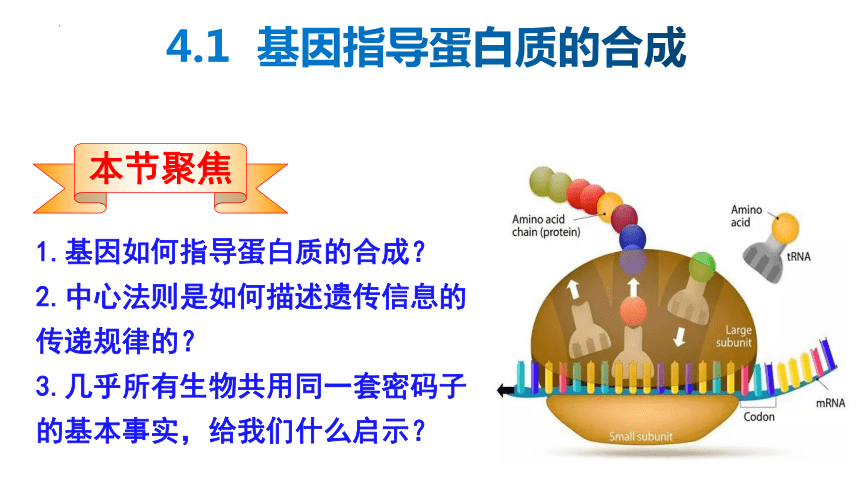 4.1 基因指导蛋白质的合成

本节聚焦

1. 基因如何指导蛋白质的合成？

2. 中心法则是如何描述遗传信息的传递规律的？

3. 几乎所有生物共用同一套密码子的基本事实，给我们什么启示？

Amino acid chain (protein)

Amino acid

tRNA

Large subunit

Codon

mRNA

Small subunit